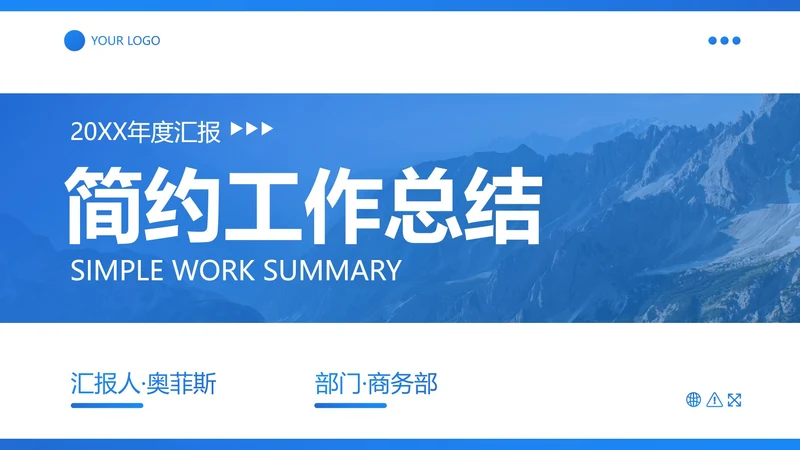 YOUR LOGO

20XX年度汇报

简约工作总结

SIMPLE WORK SUMMARY

汇报人·奥菲斯

部门·商务部